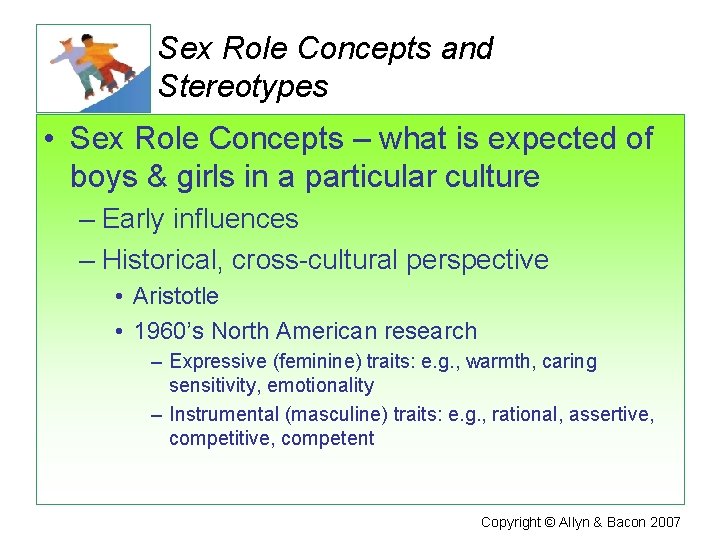 Sex Role Concepts and Stereotypes

• Sex Role Concepts – what is expected of boys & girls in a particular culture

– Early influences

– Historical, cross-cultural perspective

• Aristotle

• 1960's North American research

– Expressive (feminine) traits: e.g., warmth, caring sensitivity, emotionality

– Instrumental (masculine) traits: e.g., rational, assertive, competitive, competent

Copyright © Allyn & Bacon 2007